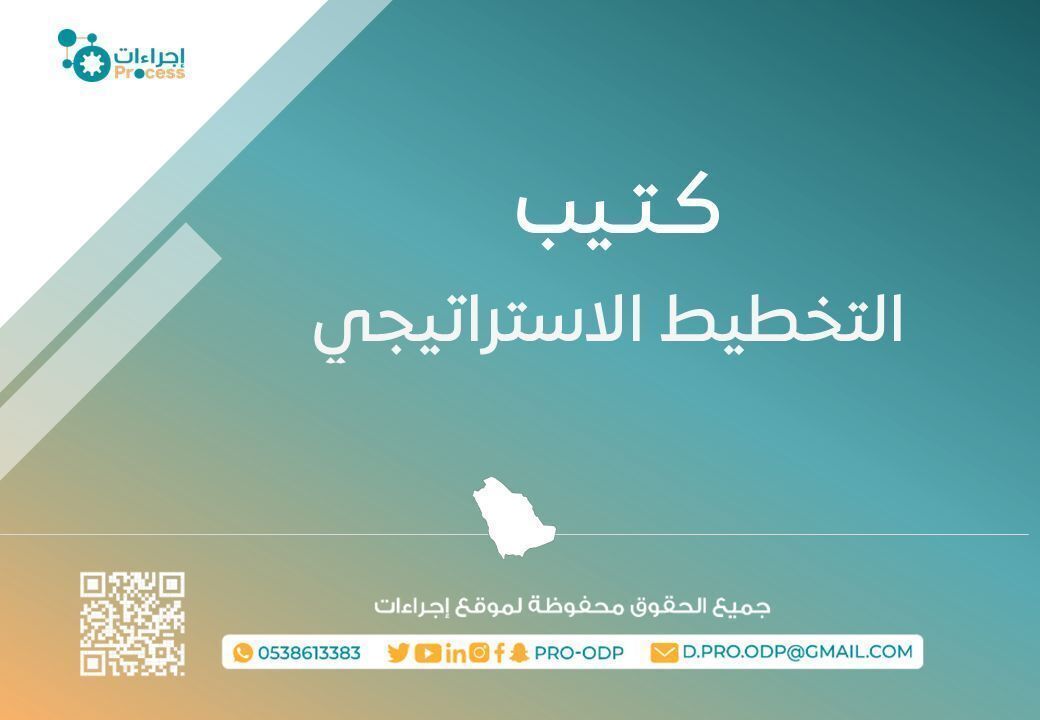 إجراءات
Process

كتيب
التخطيط الاستراتيجي

جميع الحقوق محفوظة لموقع إجراءات

0538613383 PRO-ODP D.PRO.ODP@GMAIL.COM